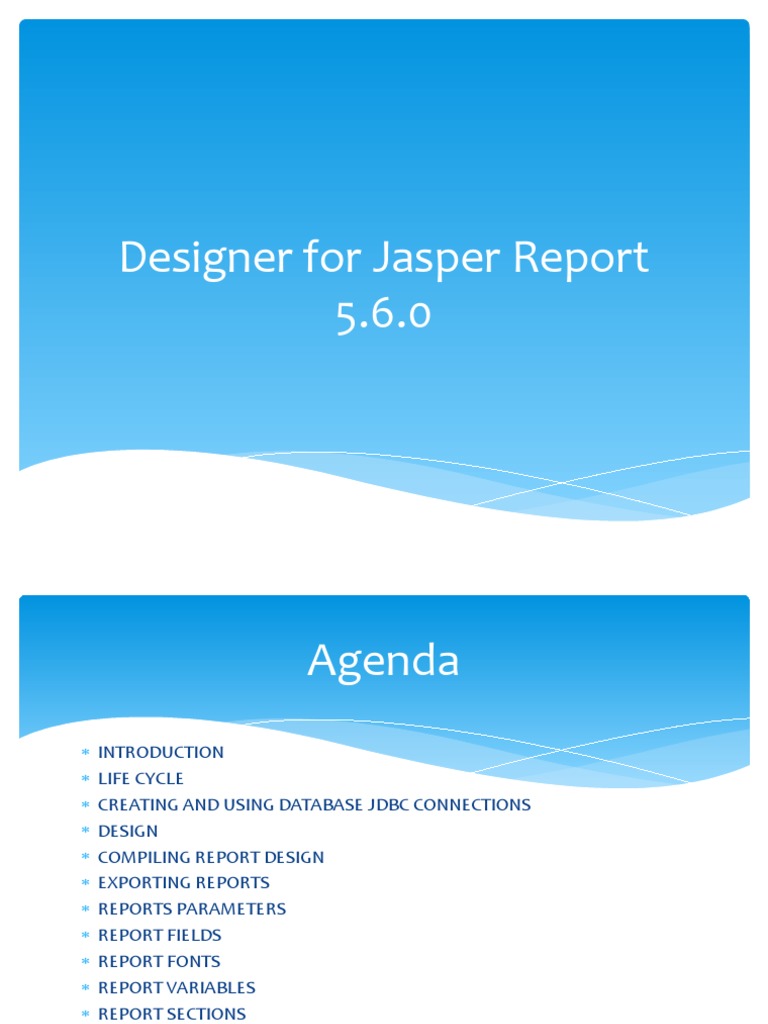 Designer for Jasper Report 5.6.0

Agenda

* INTRODUCTION
* LIFE CYCLE
* CREATING AND USING DATABASE JDBC CONNECTIONS
* DESIGN
* COMPILING REPORT DESIGN
* EXPORTING REPORTS
* REPORTS PARAMETERS
* REPORT FIELDS
* REPORT FONTS
* REPORT VARIABLES
* REPORT SECTIONS